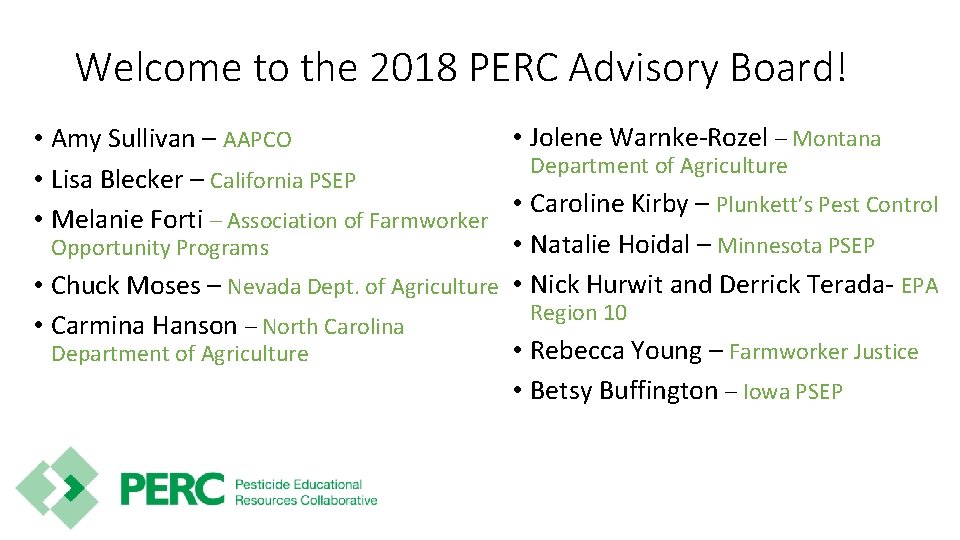 Welcome to the 2018 PERC Advisory Board!

• Amy Sullivan – AAPCO
• Lisa Blecker – California PSEP
• Melanie Forti – Association of Farmworker Opportunity Programs
• Chuck Moses – Nevada Dept. of Agriculture
• Carmina Hanson – North Carolina Department of Agriculture

• Jolene Warnke-Rozel – Montana Department of Agriculture
• Caroline Kirby – Plunkett's Pest Control
• Natalie Hoidal – Minnesota PSEP
• Nick Hurwit and Derrick Terada- EPA Region 10
• Rebecca Young – Farmworker Justice
• Betsy Buffington – Iowa PSEP

PERC Pesticide Educational Resources Collaborative